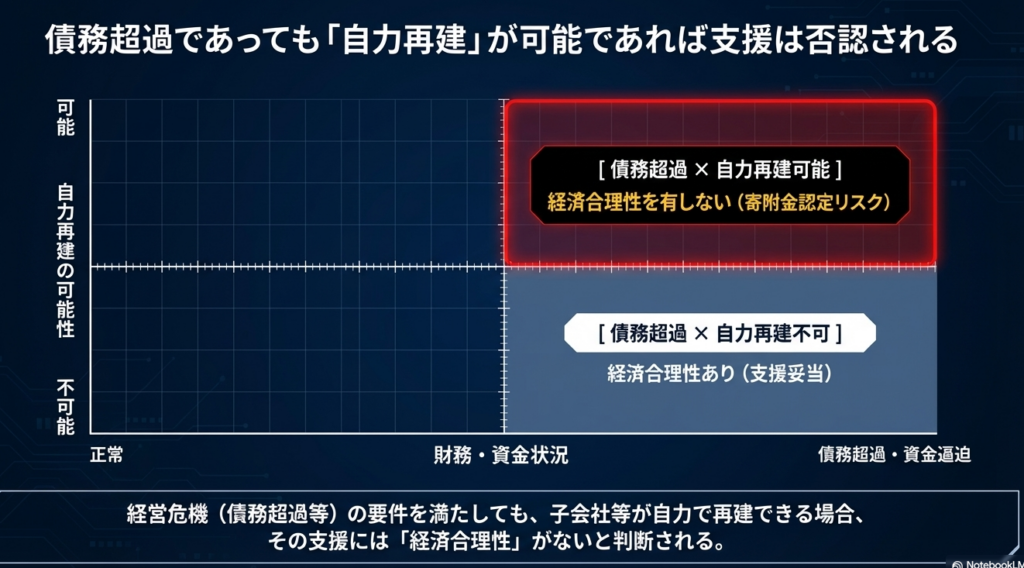 債務超過であっても「自力再建」が可能であれば支援は否認される

可能

自力再建の可能性

不可能

[ 債務超過 × 自力再建可能 ]
経済合理性を有しない（寄附金認定リスク）

[ 債務超過 × 自力再建不可 ]
経済合理性あり（支援妥当）

正常

財務・資金状況

債務超過・資金逼迫

経営危機（債務超過等）の要件を満たしても、子会社等が自力で再建できる場合、その支援には「経済合理性」がないと判断される。

NotebookLM